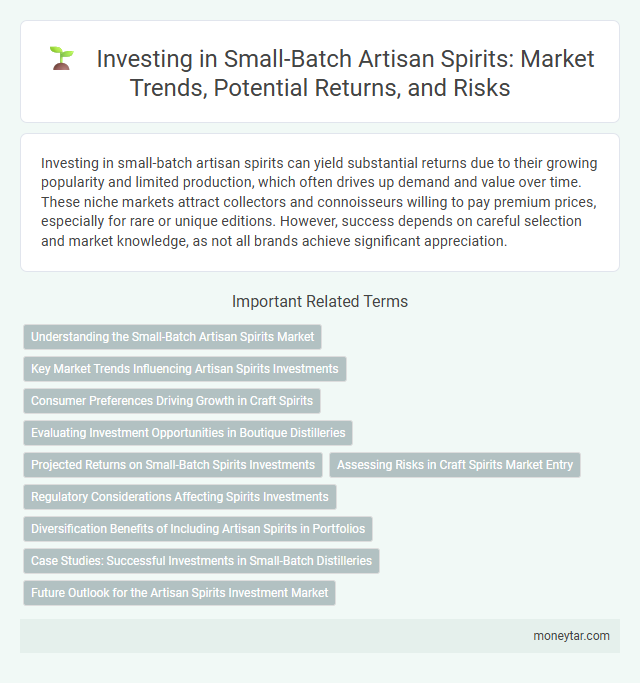 Investing in Small-Batch Artisan Spirits: Market Trends, Potential Returns, and Risks

Investing in small-batch artisan spirits can yield substantial returns due to their growing popularity and limited production, which often drives up demand and value over time. These niche markets attract collectors and connoisseurs willing to pay premium prices, especially for rare or unique editions. However, success depends on careful selection and market knowledge, as not all brands achieve significant appreciation.

Important Related Terms

Understanding the Small-Batch Artisan Spirits Market

Key Market Trends Influencing Artisan Spirits Investments

Consumer Preferences Driving Growth in Craft Spirits

Evaluating Investment Opportunities in Boutique Distilleries

Projected Returns on Small-Batch Spirits Investments

Assessing Risks in Craft Spirits Market Entry

Regulatory Considerations Affecting Spirits Investments

Diversification Benefits of Including Artisan Spirits in Portfolios

Case Studies: Successful Investments in Small-Batch Distilleries

Future Outlook for the Artisan Spirits Investment Market

moneytar.com